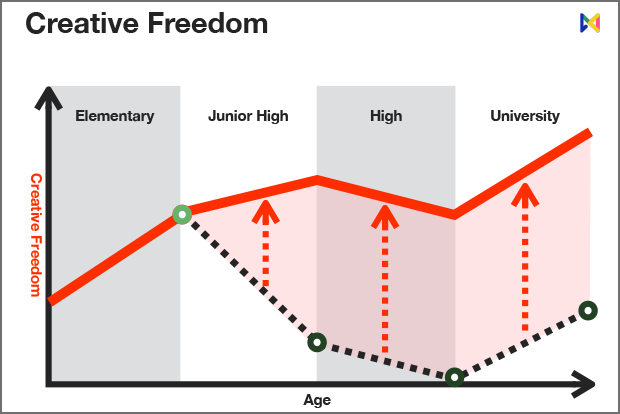 Creative Freedom

Elementary

Junior High

High

University

Creative Freedom

Age